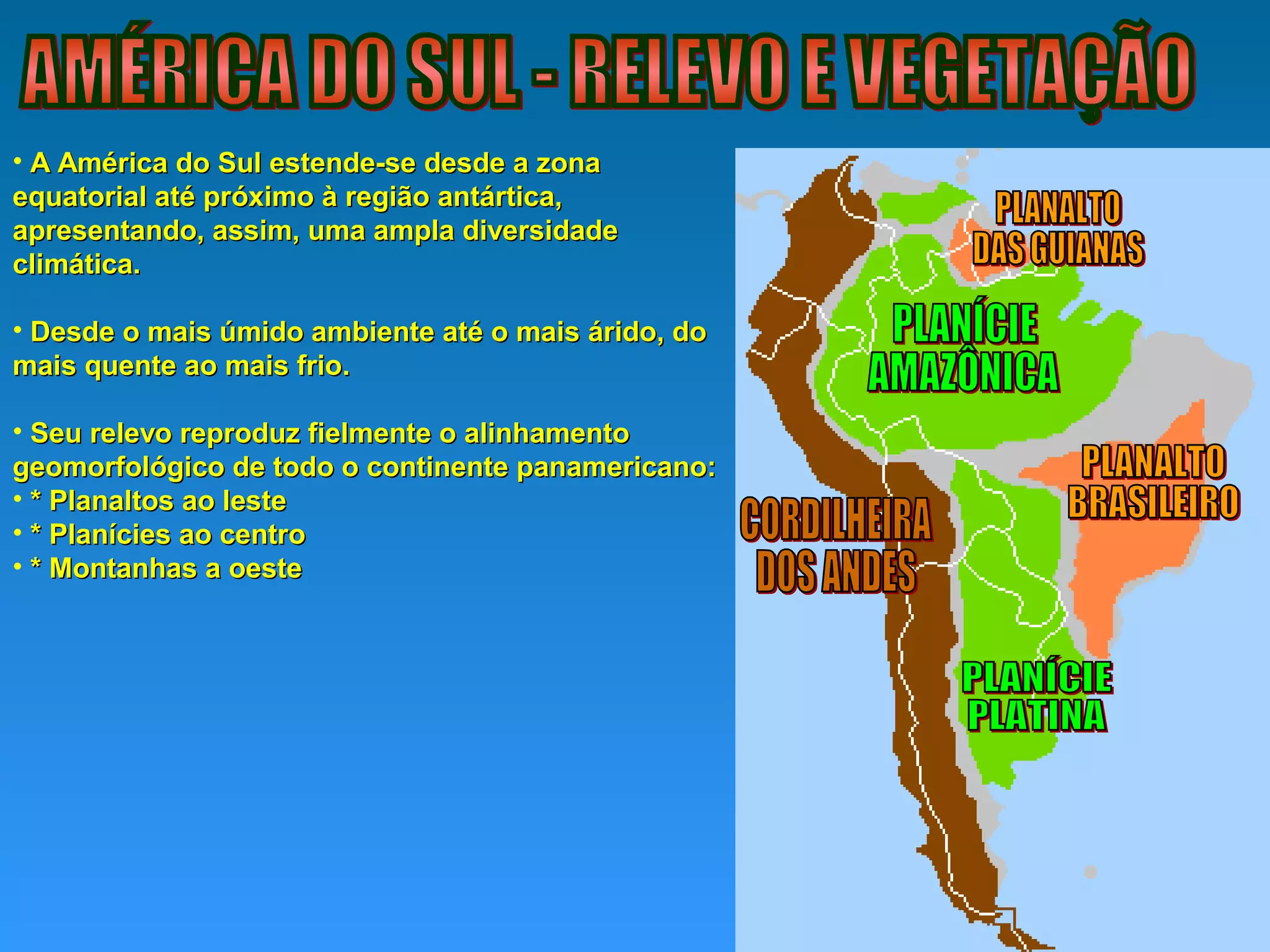 AMÉRICA DO SUL - RELEVO E VEGETAÇÃO

• A América do Sul estende-se desde a zona equatorial até próximo à região antártica, apresentando, assim, uma ampla diversidade climática.

• Desde o mais úmido ambiente até o mais árido, do mais quente ao mais frio.

• Seu relevo reproduz fielmente o alinhamento geomorfológico de todo o continente panamericano:
• * Planaltos ao leste
• * Planícies ao centro
• * Montanhas a oeste

PLANALTO DAS GUIANAS

PLANÍCIE AMAZÔNICA

PLANALTO BRASILEIRO

CORDILHEIRA DOS ANDES

PLANÍCIE PLATINA